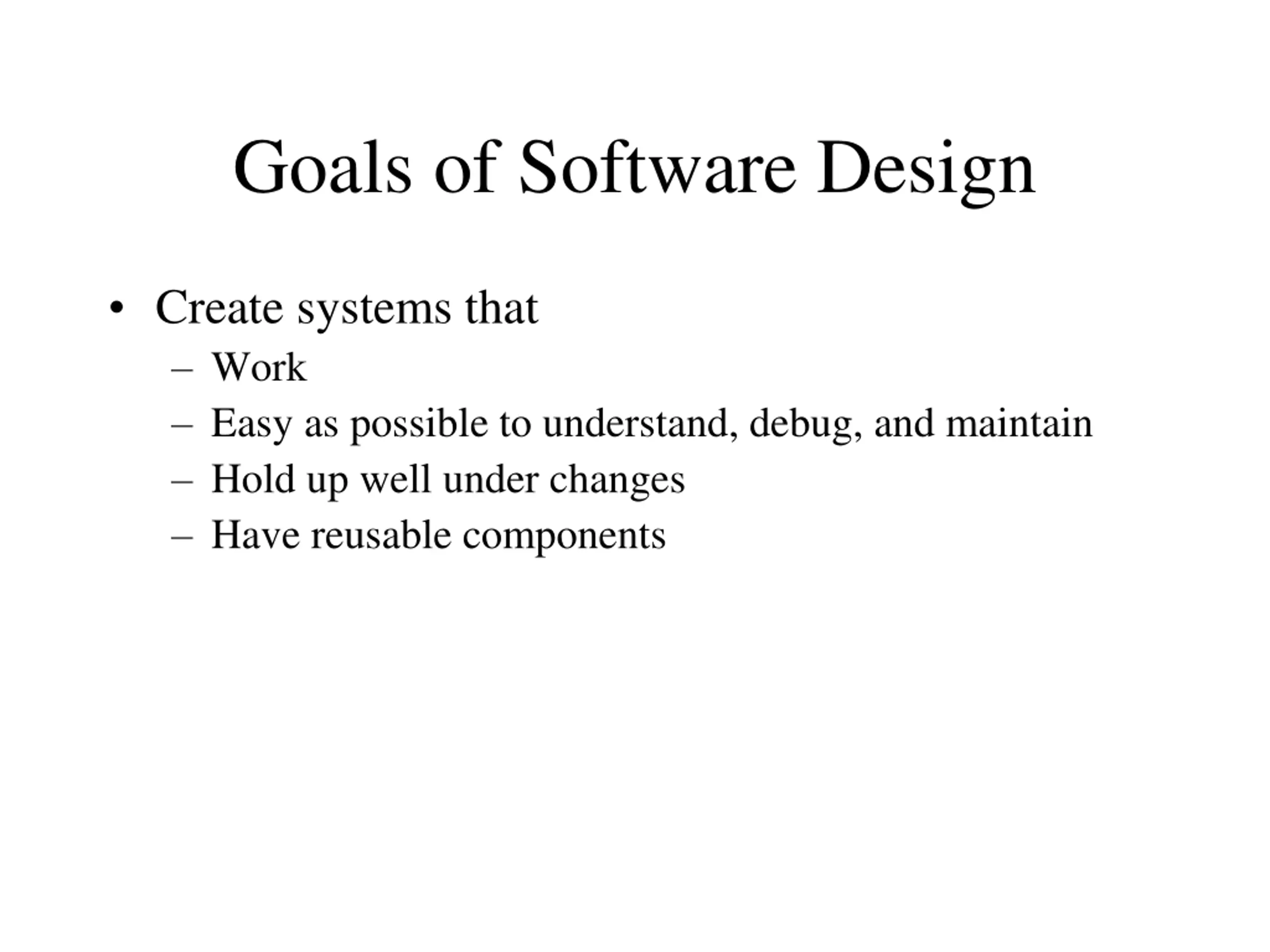 Goals of Software Design

• Create systems that
  – Work
  – Easy as possible to understand, debug, and maintain
  – Hold up well under changes
  – Have reusable components